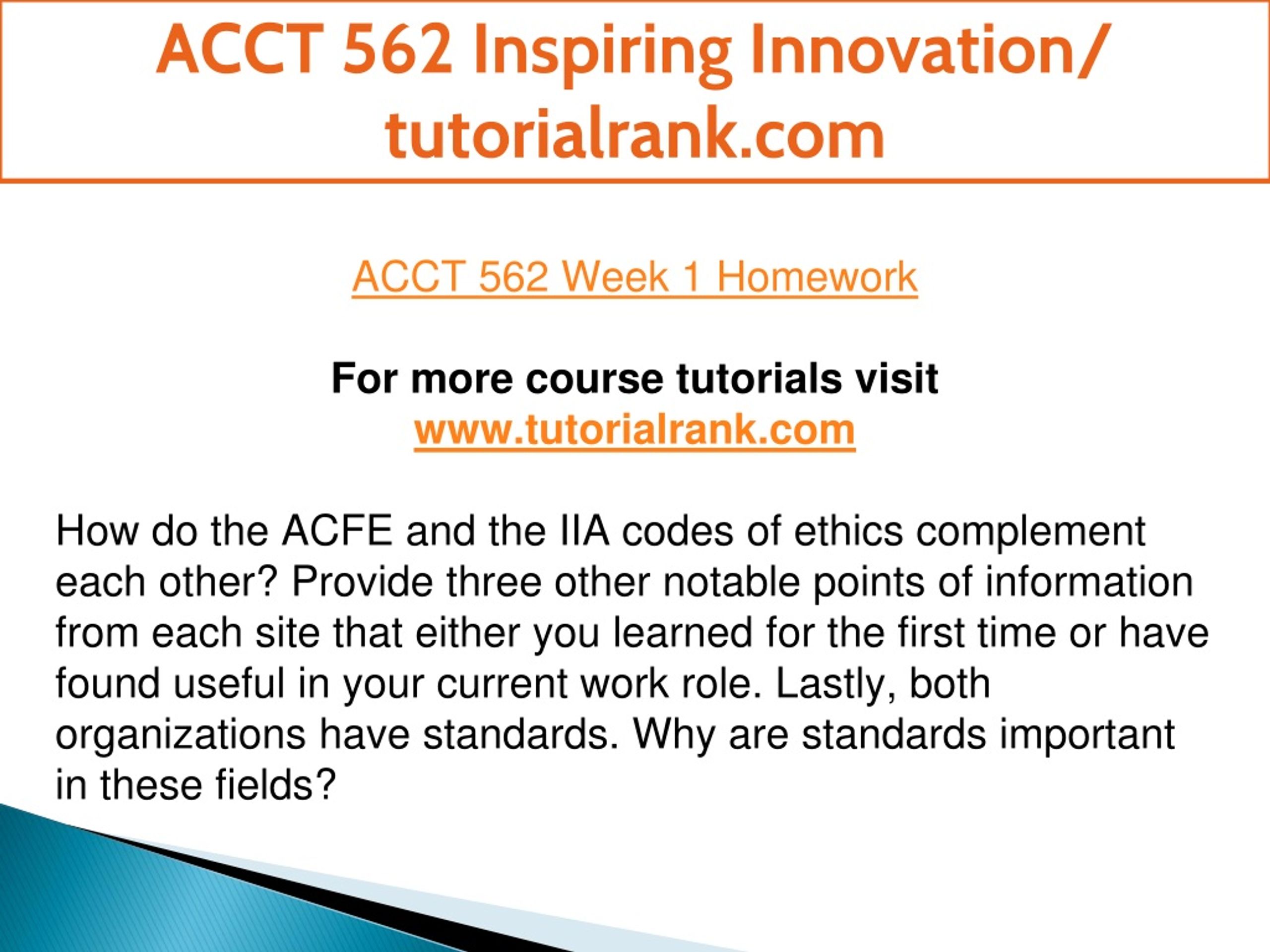 ACCT 562 Inspiring Innovation/ tutorialrank.com

ACCT 562 Week 1 Homework

For more course tutorials visit
www.tutorialrank.com

How do the ACFE and the IIA codes of ethics complement each other? Provide three other notable points of information from each site that either you learned for the first time or have found useful in your current work role. Lastly, both organizations have standards. Why are standards important in these fields?